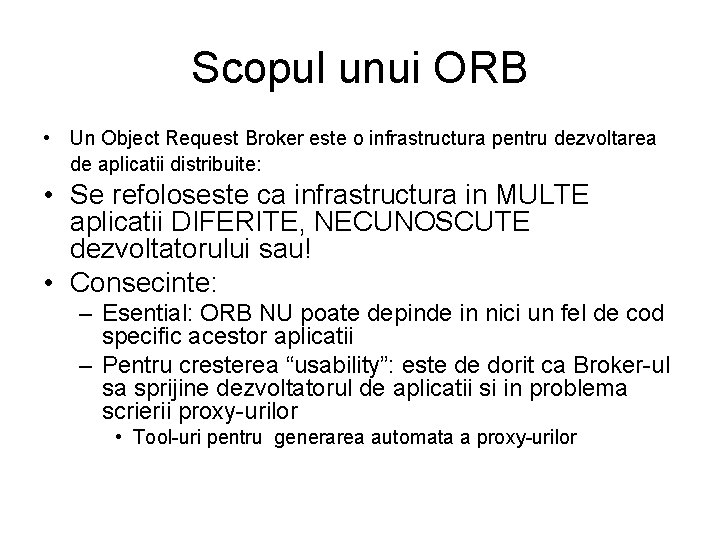 Scopul unui ORB

• Un Object Request Broker este o infrastructura pentru dezvoltarea de aplicatii distribuite:

• Se refoloseste ca infrastructura in MULTE aplicatii DIFERITE, NECUNOSCUTE dezvoltatorului sau!

• Consecinte:
– Esential: ORB NU poate depinde in nici un fel de cod specific acestor aplicatii
– Pentru cresterea “usability”: este de dorit ca Broker-ul sa sprijine dezvoltatorul de aplicatii si in problema scrierii proxy-urilor
• Tool-uri pentru generarea automata a proxy-urilor